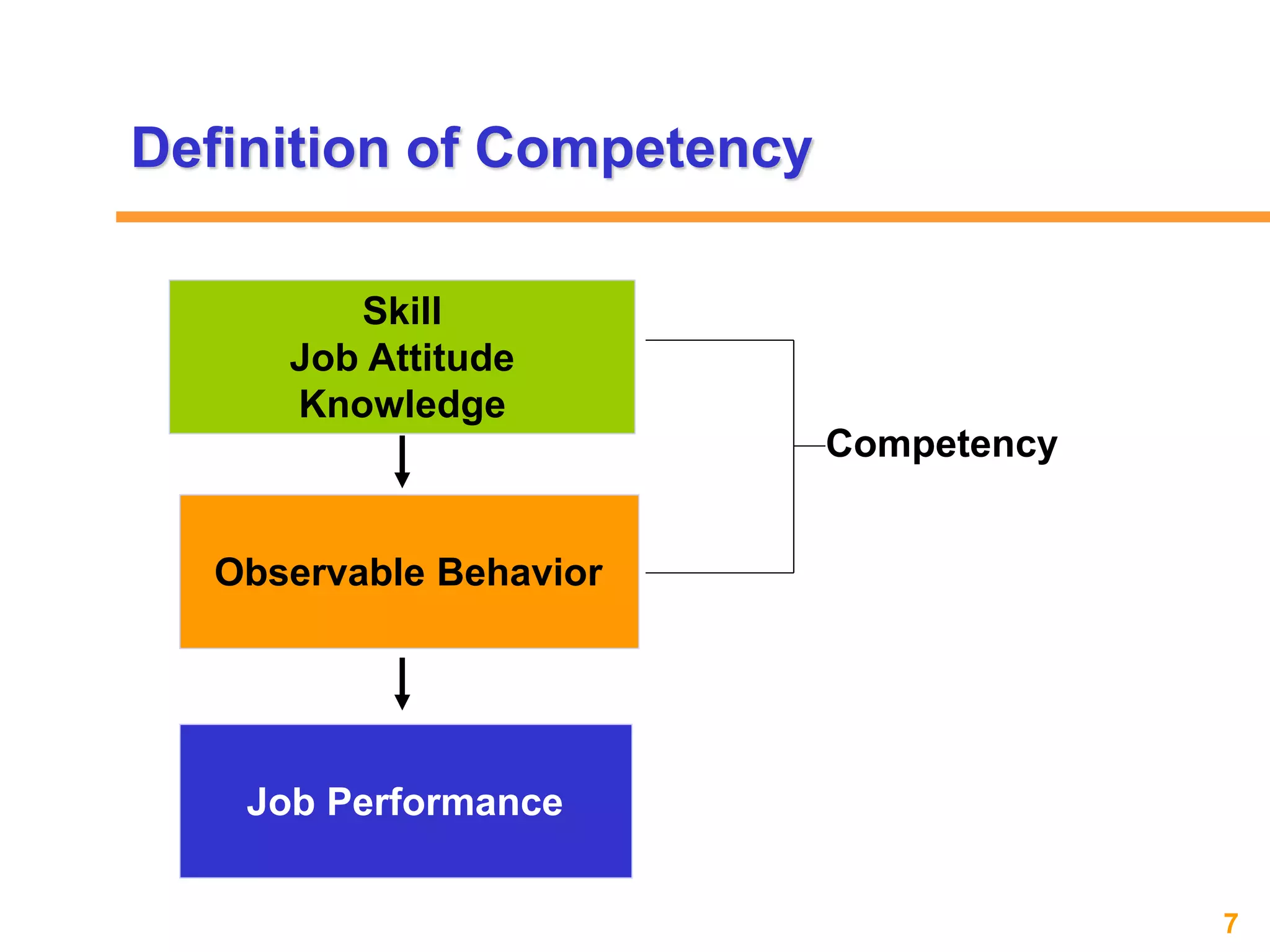 Definition of Competency

Skill
Job Attitude
Knowledge

Competency

Observable Behavior

Job Performance

7